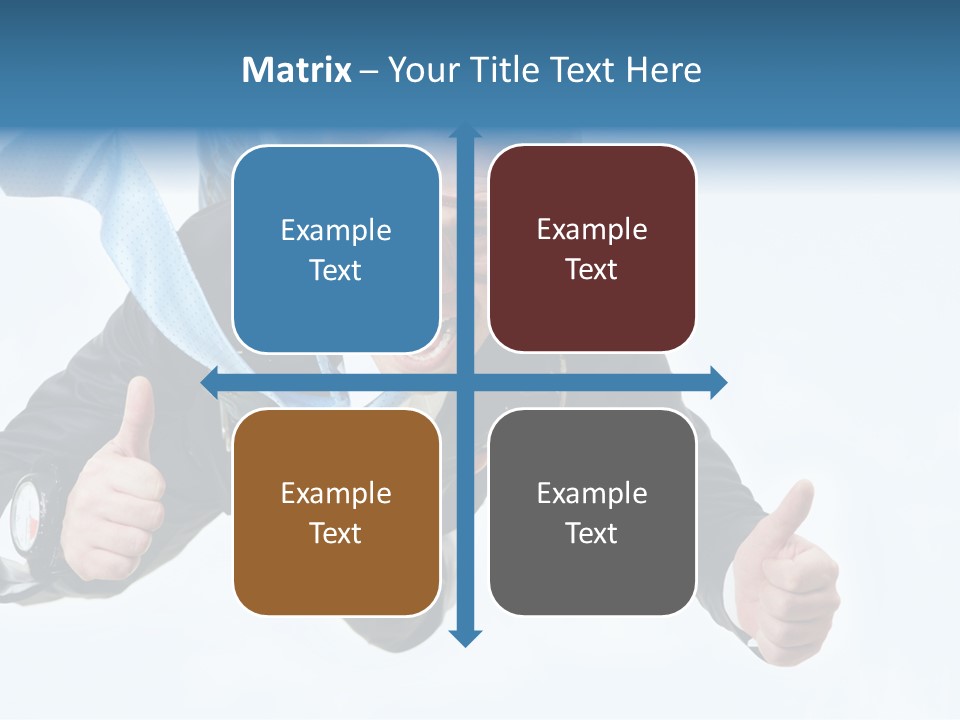 Matrix – Your Title Text Here

Example Text

Example Text

Example Text

Example Text